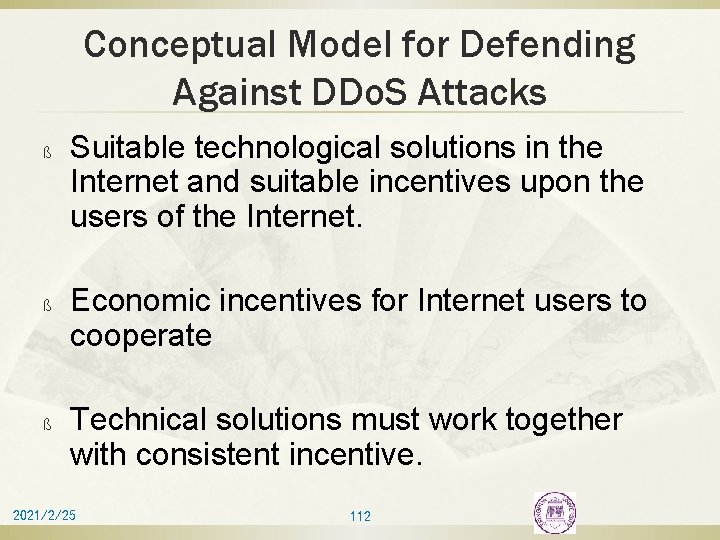 Conceptual Model for Defending Against DDoS Attacks

ß Suitable technological solutions in the Internet and suitable incentives upon the users of the Internet.

ß Economic incentives for Internet users to cooperate

ß Technical solutions must work together with consistent incentive.

2021/2/25

112